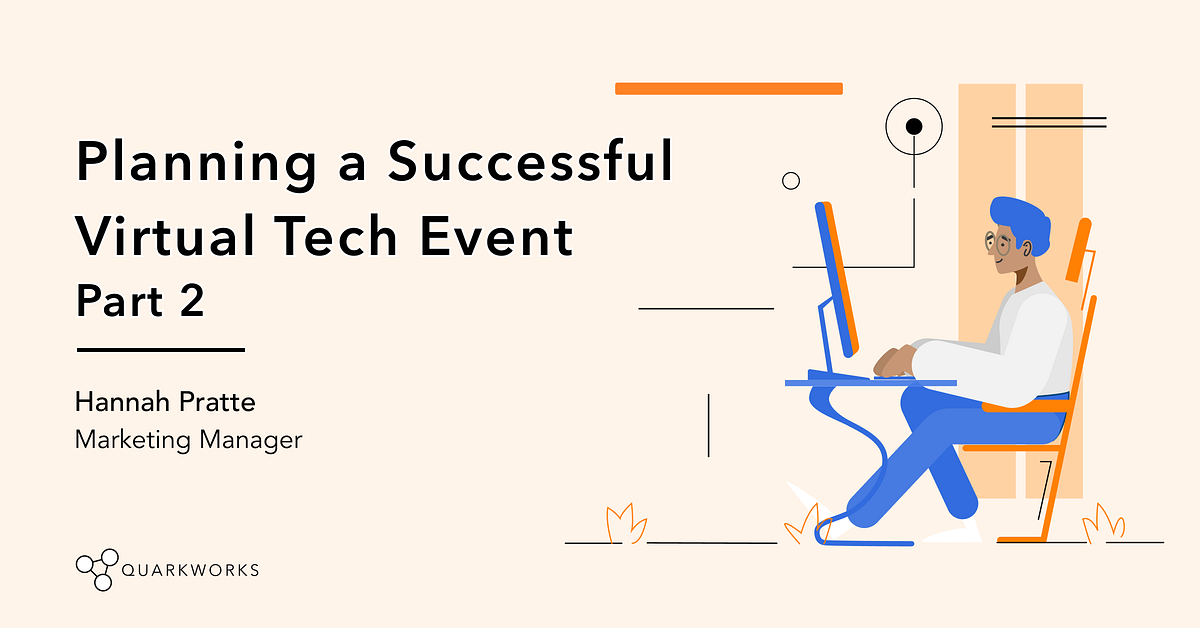 Planning a Successful Virtual Tech Event
Part 2

Hannah Pratte
Marketing Manager

QUARKWORKS